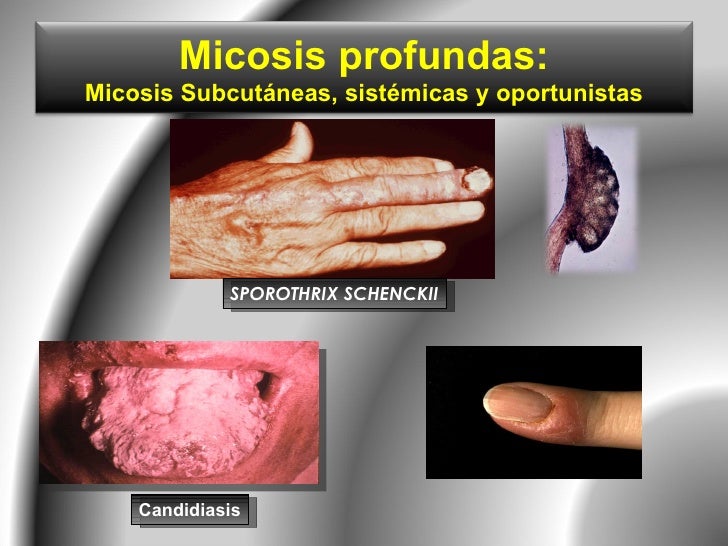 Micosis profundas:
Micosis Subcutáneas, sistémicas y oportunistas

SPOROTHRIX SCHENCKII

Candidiasis